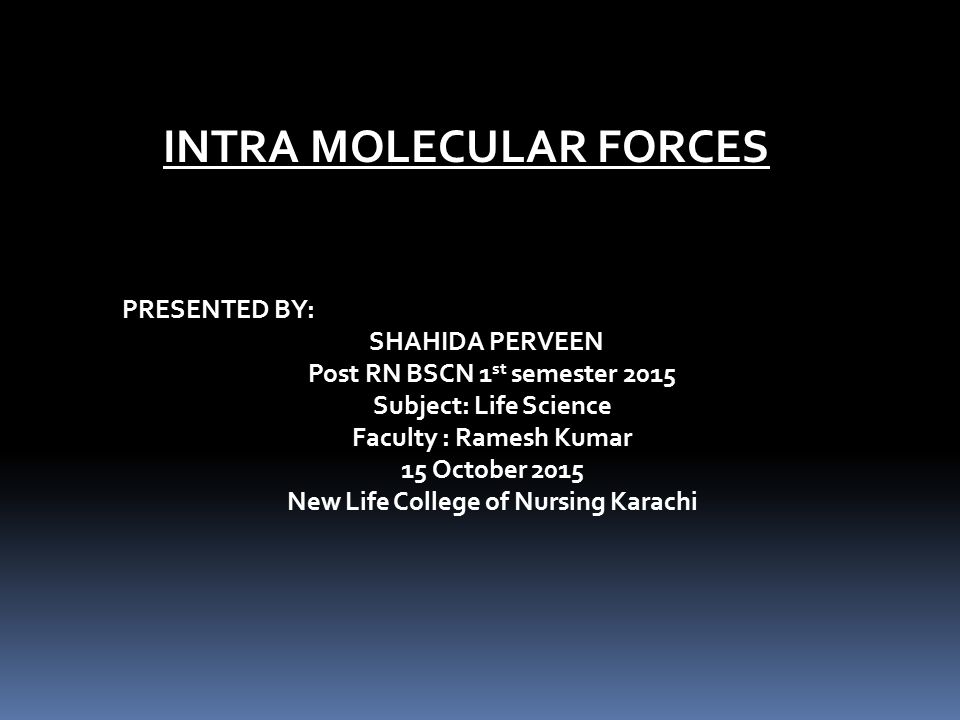 INTRA MOLECULAR FORCES

PRESENTED BY:
SHAHIDA PERVEEN
Post RN BSCN 1$^{st}$ semester 2015
Subject: Life Science
Faculty : Ramesh Kumar
15 October 2015
New Life College of Nursing Karachi